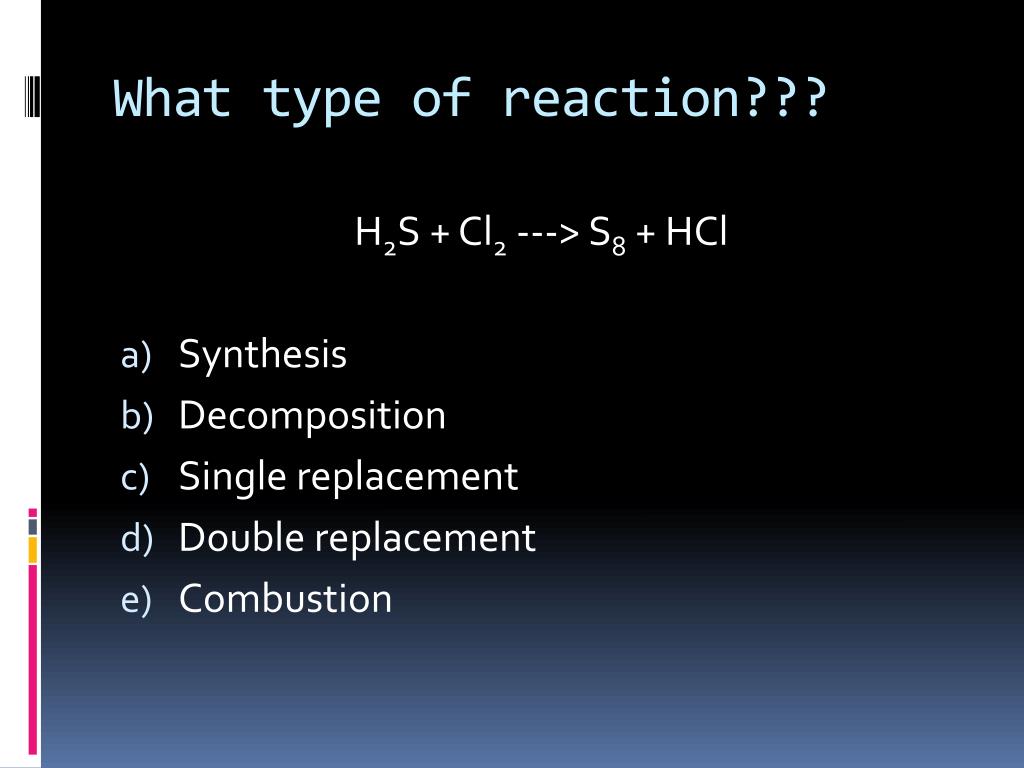 What type of reaction???

$H_2S + Cl_2$ ---> $S_8 + HCl$

a) Synthesis
b) Decomposition
c) Single replacement
d) Double replacement
e) Combustion